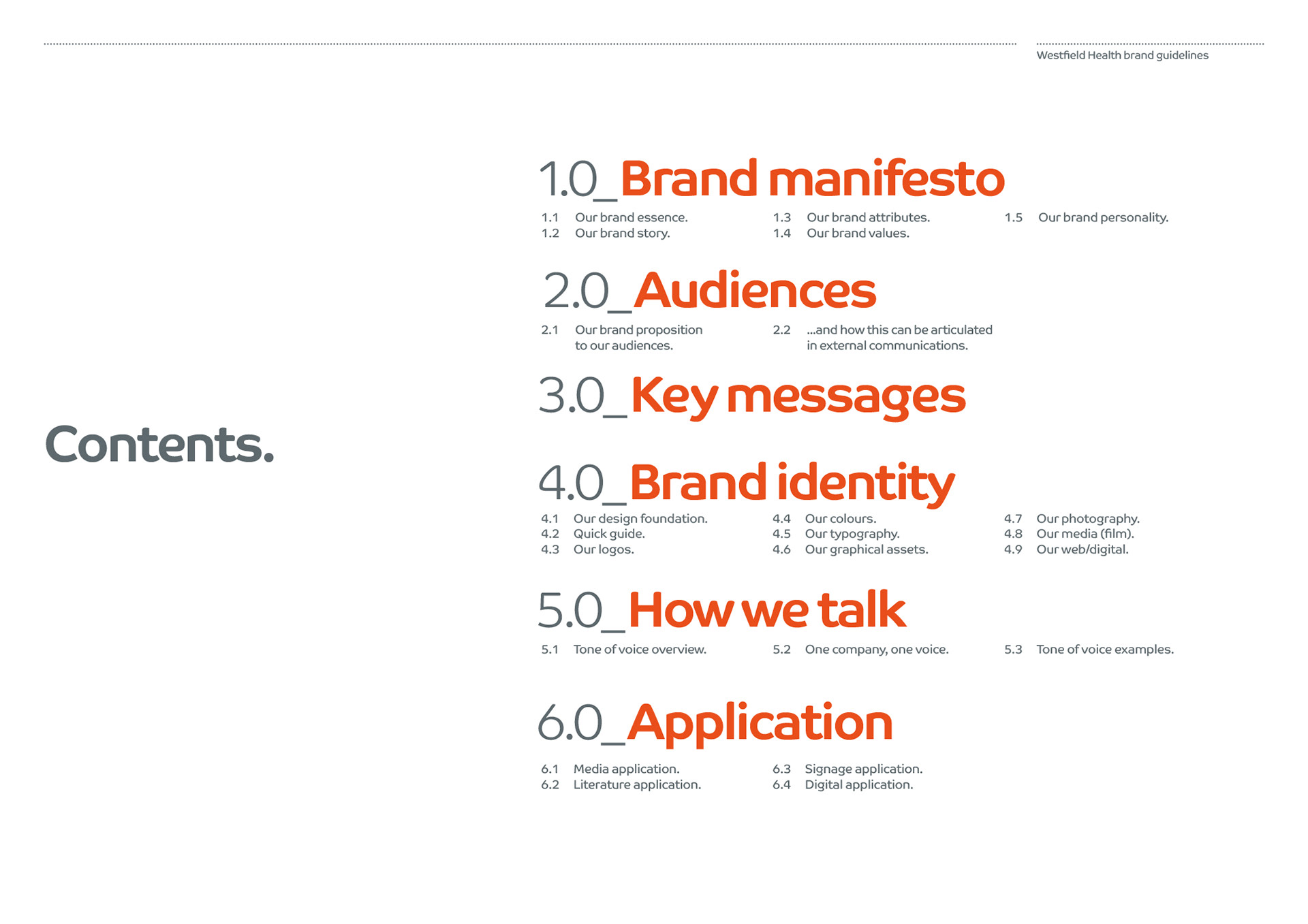 Westfield Health brand guidelines

Contents.

1.0_Brand manifesto

1.1 Our brand essence.
1.2 Our brand story.

1.3 Our brand attributes.
1.4 Our brand values.

1.5 Our brand personality.

2.0_Audiences

2.1 Our brand proposition to our audiences.

2.2 ...and how this can be articulated in external communications.

3.0_Key messages

4.0_Brand identity

4.1 Our design foundation.
4.2 Quick guide.
4.3 Our logos.

4.4 Our colours.
4.5 Our typography.
4.6 Our graphical assets.

4.7 Our photography.
4.8 Our media (film).
4.9 Our web/digital.

5.0_How we talk

5.1 Tone of voice overview.

5.2 One company, one voice.

5.3 Tone of voice examples.

6.0_Application

6.1 Media application.
6.2 Literature application.

6.3 Signage application.
6.4 Digital application.